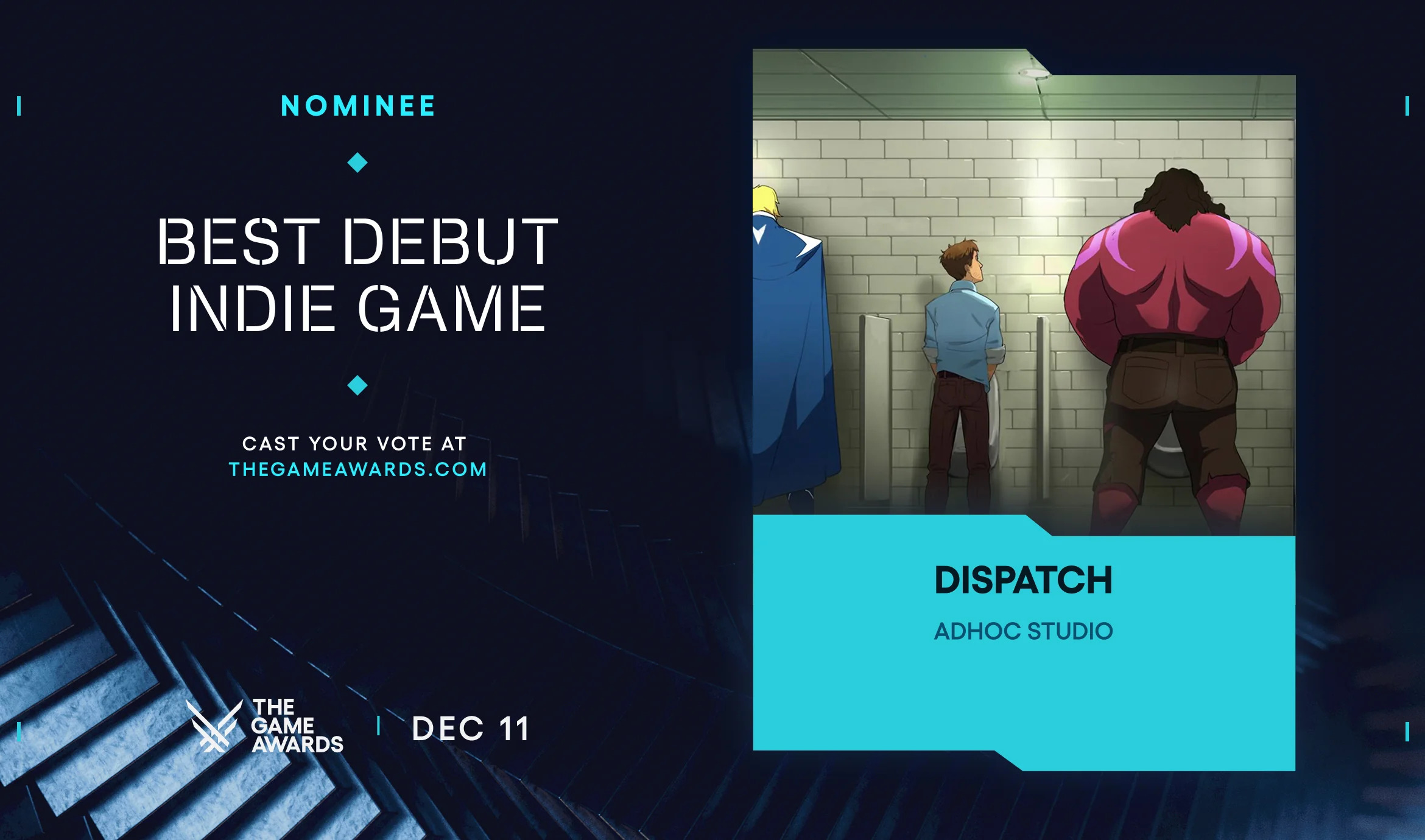 NOMINEE

BEST DEBUT INDIE GAME

CAST YOUR VOTE AT
THEGAMEAWARDS.COM

THE GAME AWARDS

DEC 11

DISPATCH

ADHOC STUDIO